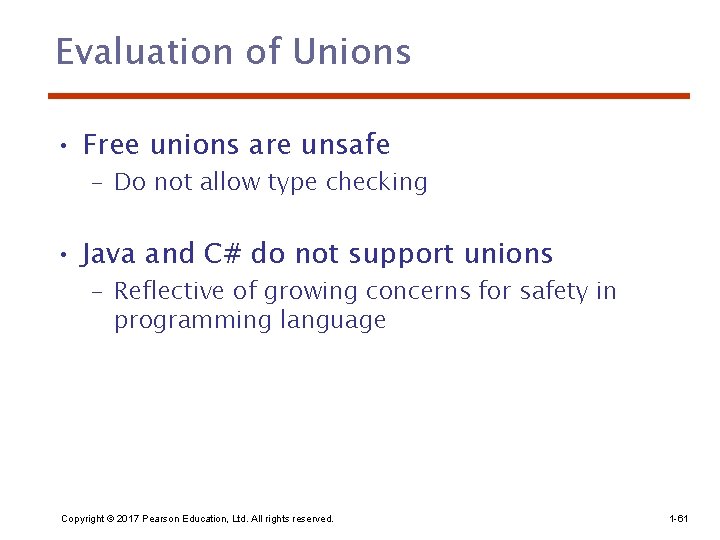 Evaluation of Unions

• Free unions are unsafe
  – Do not allow type checking

• Java and C# do not support unions
  – Reflective of growing concerns for safety in programming language

Copyright © 2017 Pearson Education, Ltd. All rights reserved.

1-61